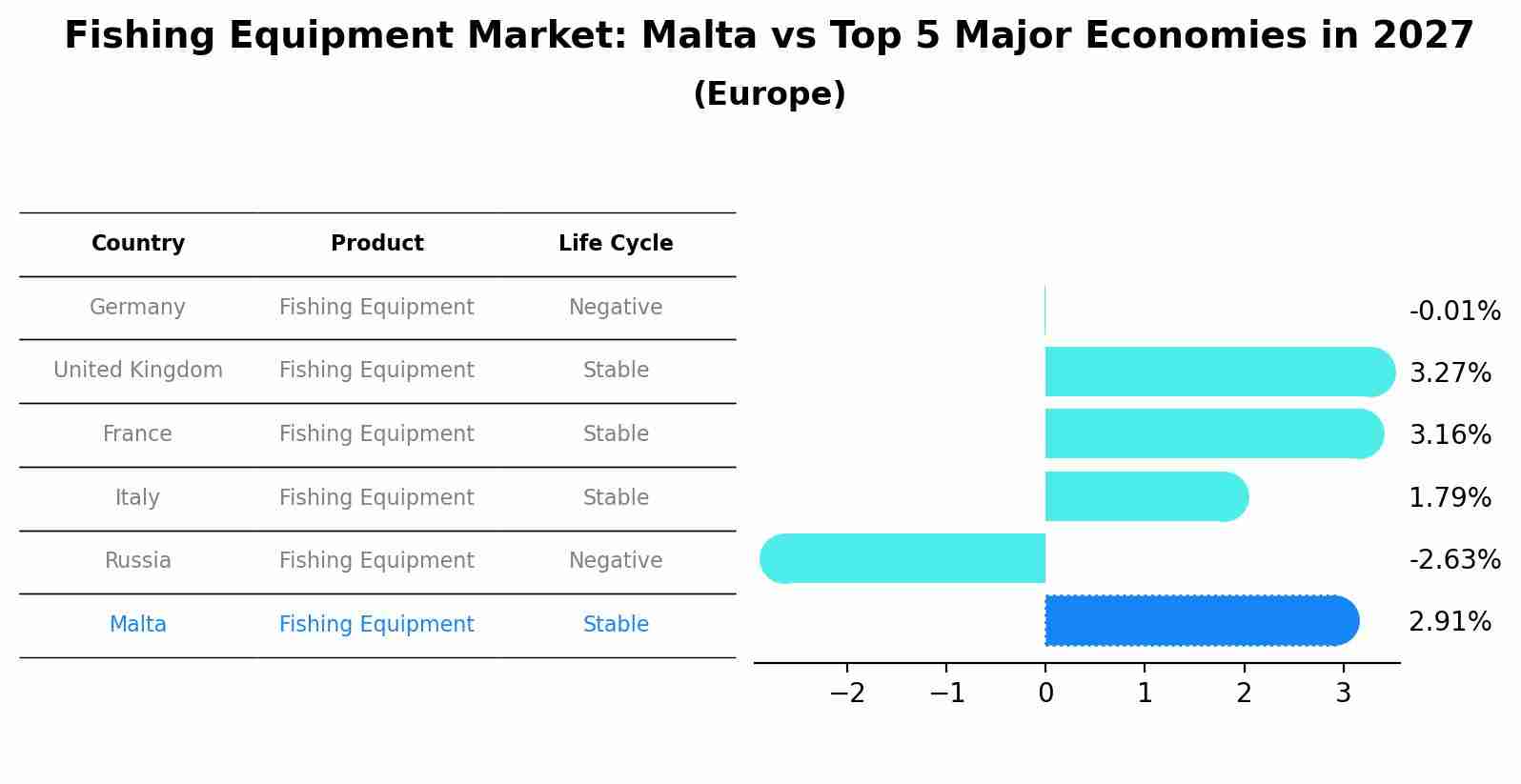 Fishing Equipment Market: Malta vs Top 5 Major Economies in 2027
(Europe)

| Country | Product | Life Cycle |
|---|---|---|
| Germany | Fishing Equipment | Negative |
| United Kingdom | Fishing Equipment | Stable |
| France | Fishing Equipment | Stable |
| Italy | Fishing Equipment | Stable |
| Russia | Fishing Equipment | Negative |
| Malta | Fishing Equipment | Stable |

-0.01%
3.27%
3.16%
1.79%
-2.63%
2.91%

−2 −1 0 1 2 3